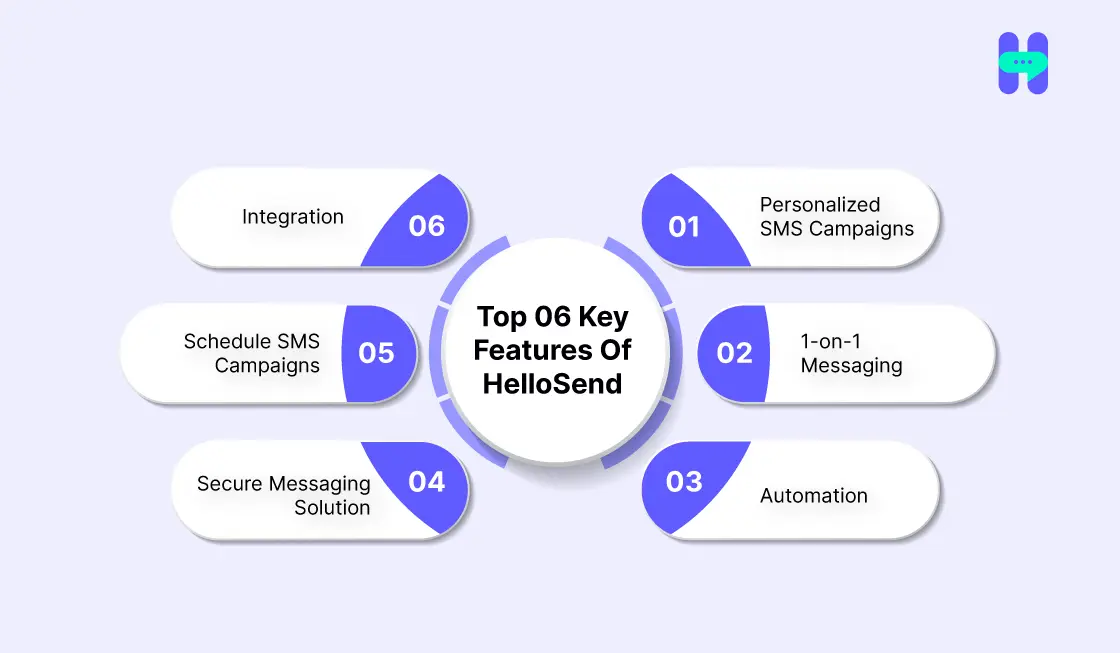 Top 06 Key Features Of HelloSend

01 Personalized SMS Campaigns

02 1-on-1 Messaging

03 Automation

04 Secure Messaging Solution

05 Schedule SMS Campaigns

06 Integration